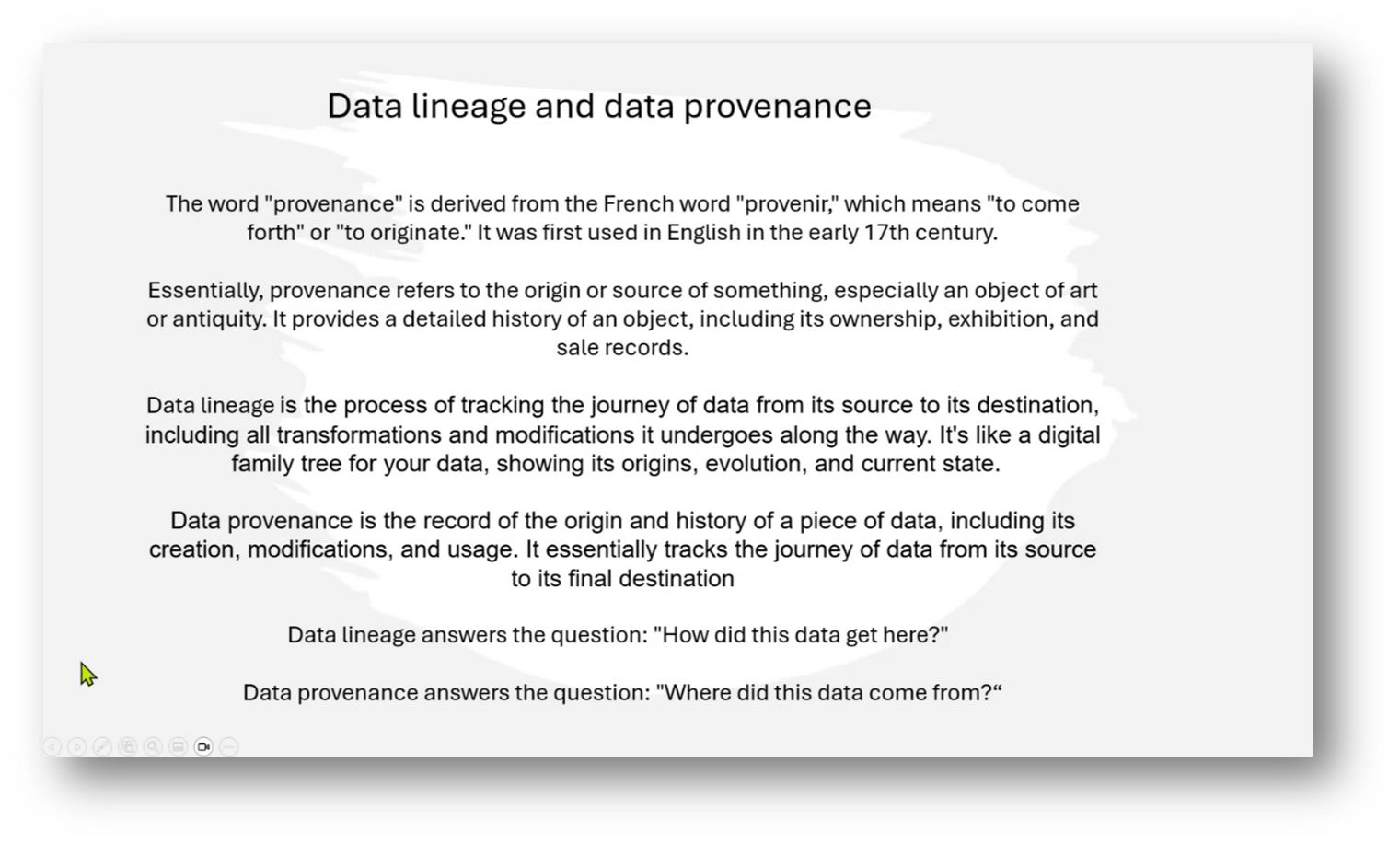 Data lineage and data provenance

The word "provenance" is derived from the French word "provenir," which means "to come forth" or "to originate." It was first used in English in the early 17th century.

Essentially, provenance refers to the origin or source of something, especially an object of art or antiquity. It provides a detailed history of an object, including its ownership, exhibition, and sale records.

Data lineage is the process of tracking the journey of data from its source to its destination, including all transformations and modifications it undergoes along the way. It's like a digital family tree for your data, showing its origins, evolution, and current state.

Data provenance is the record of the origin and history of a piece of data, including its creation, modifications, and usage. It essentially tracks the journey of data from its source to its final destination

Data lineage answers the question: "How did this data get here?"

Data provenance answers the question: "Where did this data come from?“